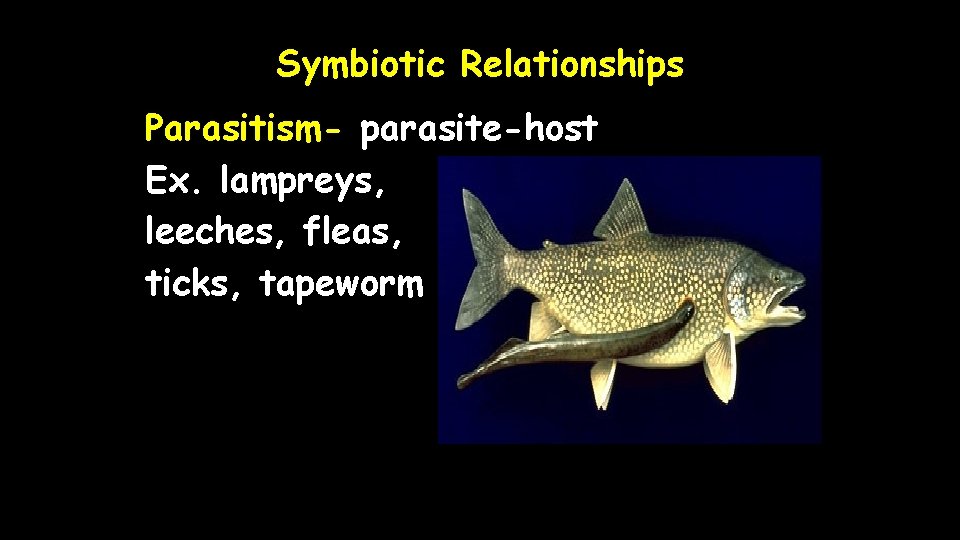 Symbiotic Relationships

Parasitism- parasite-host
Ex. lampreys, leeches, fleas, ticks, tapeworm